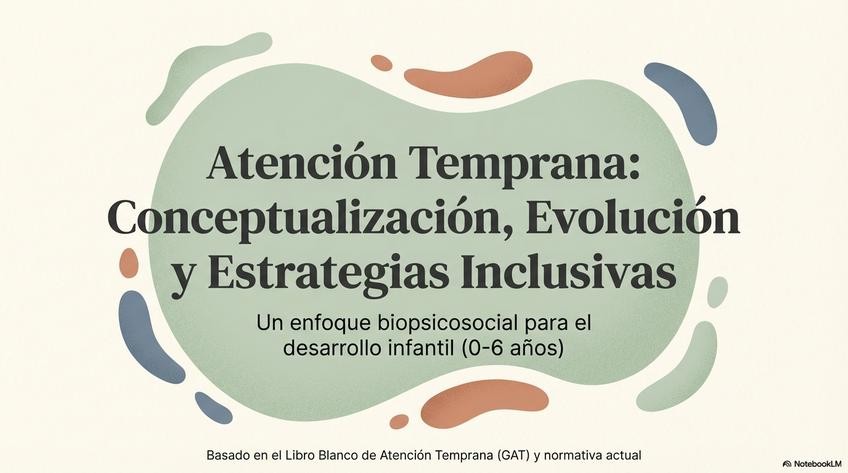 Atención Temprana: Conceptualización, Evolución y Estrategias Inclusivas

Un enfoque biopsicosocial para el desarrollo infantil (0-6 años)

Basado en el Libro Blanco de Atención Temprana (GAT) y normativa actual

NotebookLM